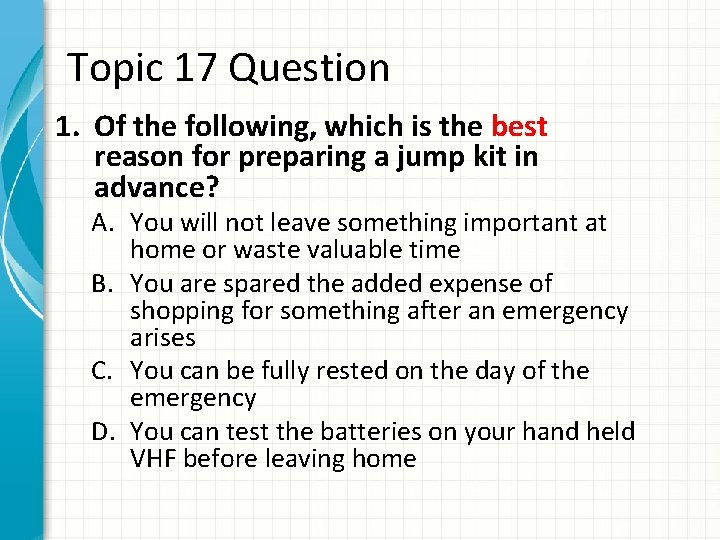 Topic 17 Question

1. Of the following, which is the best reason for preparing a jump kit in advance?

A. You will not leave something important at home or waste valuable time

B. You are spared the added expense of shopping for something after an emergency arises

C. You can be fully rested on the day of the emergency

D. You can test the batteries on your hand held VHF before leaving home